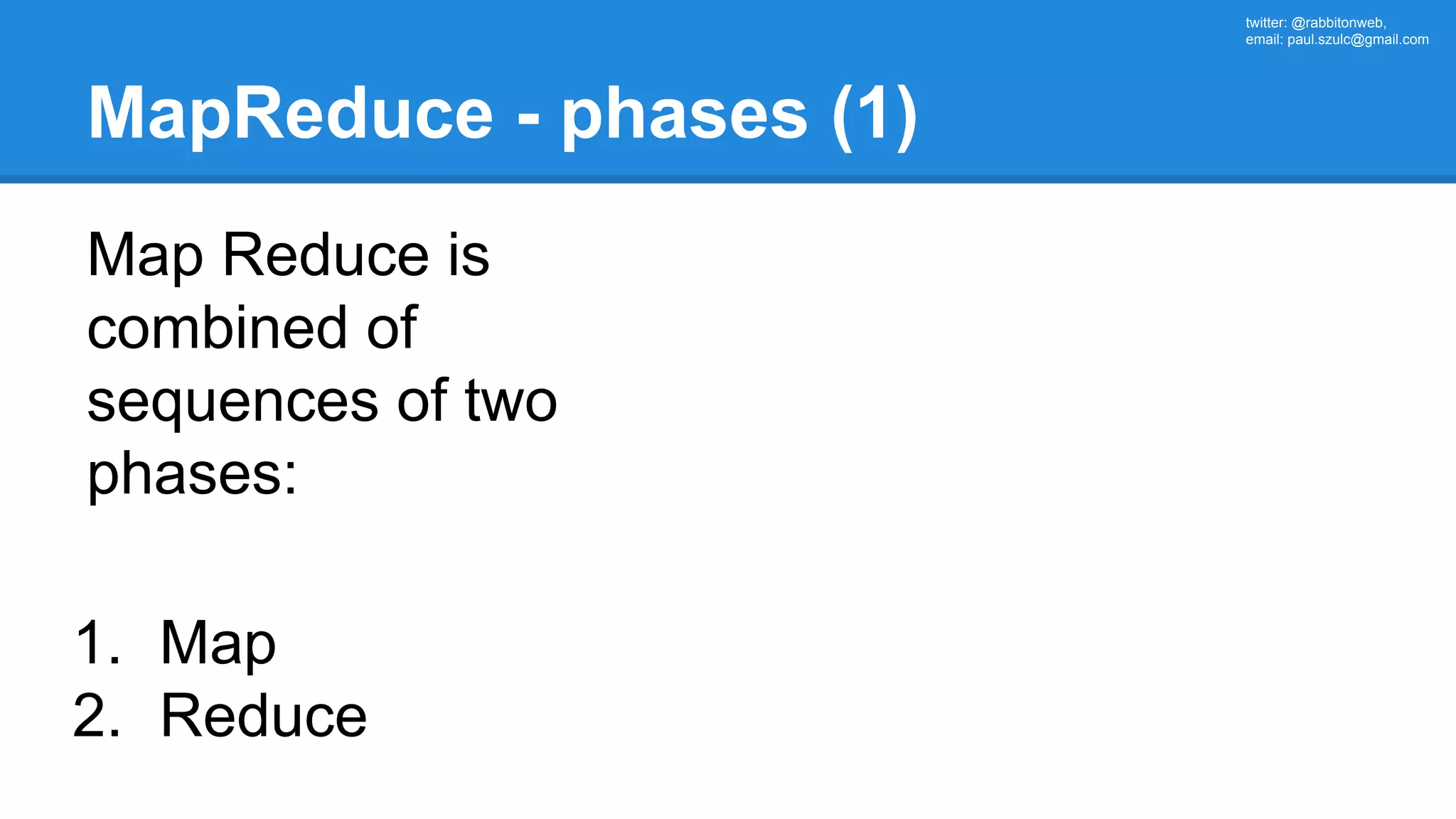 twitter: @rabbitonweb,
email: paul.szulc@gmail.com

MapReduce - phases (1)

Map Reduce is combined of sequences of two phases:

1. Map
2. Reduce